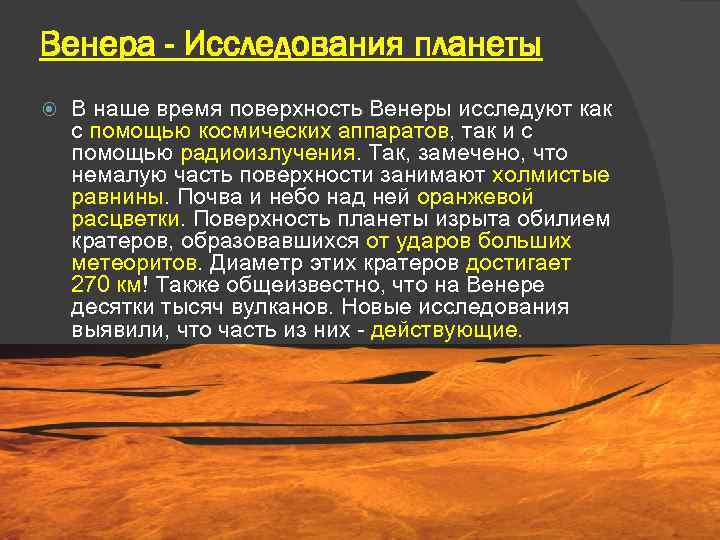 Венера - Исследования планеты

В наше время поверхность Венеры исследуют как с помощью космических аппаратов, так и с помощью радиоизлучения. Так, замечено, что немалую часть поверхности занимают холмистые равнины. Почва и небо над ней оранжевой расцветки. Поверхность планеты изрыта обилием кратеров, образовавшихся от ударов больших метеоритов. Диаметр этих кратеров достигает 270 км! Также общеизвестно, что на Венере десятки тысяч вулканов. Новые исследования выявили, что часть из них - действующие.